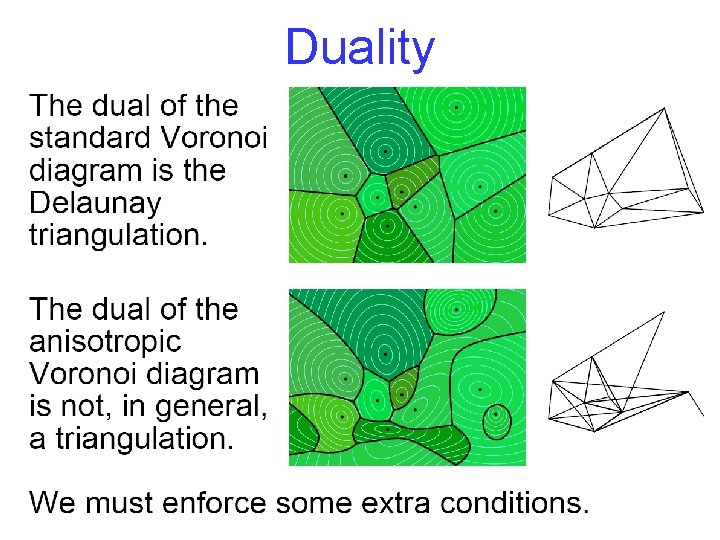 Duality

The dual of the standard Voronoi diagram is the Delaunay triangulation.

The dual of the anisotropic Voronoi diagram is not, in general, a triangulation.

We must enforce some extra conditions.